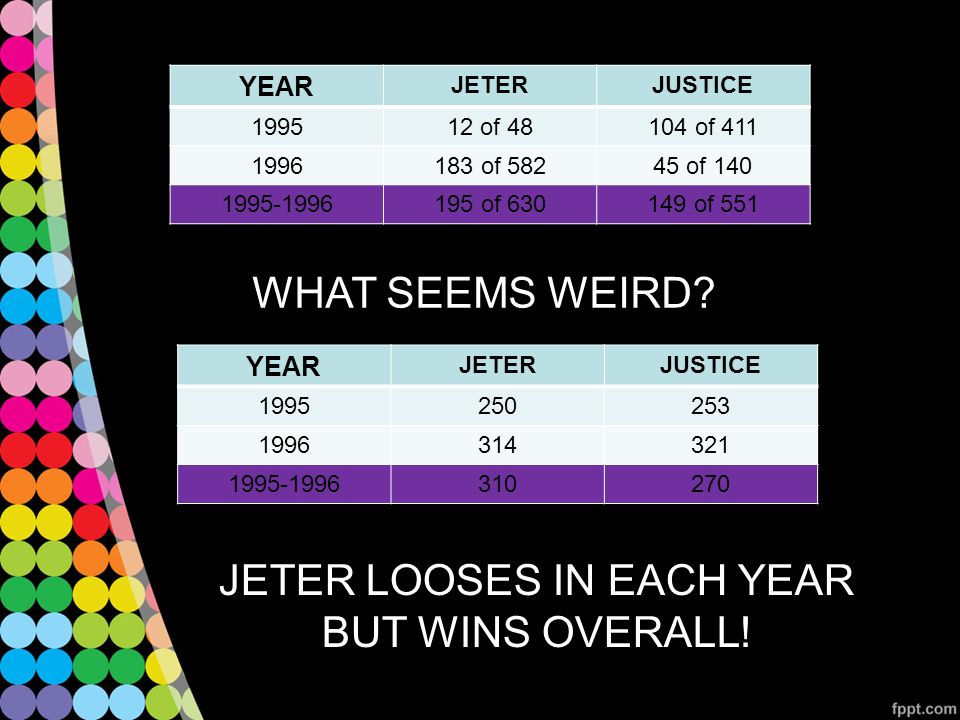 | YEAR | JETER | JUSTICE |
|---|---|---|
| 1995 | 12 of 48 | 104 of 411 |
| 1996 | 183 of 582 | 45 of 140 |
| 1995-1996 | 195 of 630 | 149 of 551 |

WHAT SEEMS WEIRD?

| YEAR | JETER | JUSTICE |
|---|---|---|
| 1995 | 250 | 253 |
| 1996 | 314 | 321 |
| 1995-1996 | 310 | 270 |

JETER LOOSES IN EACH YEAR BUT WINS OVERALL!

fppt.com